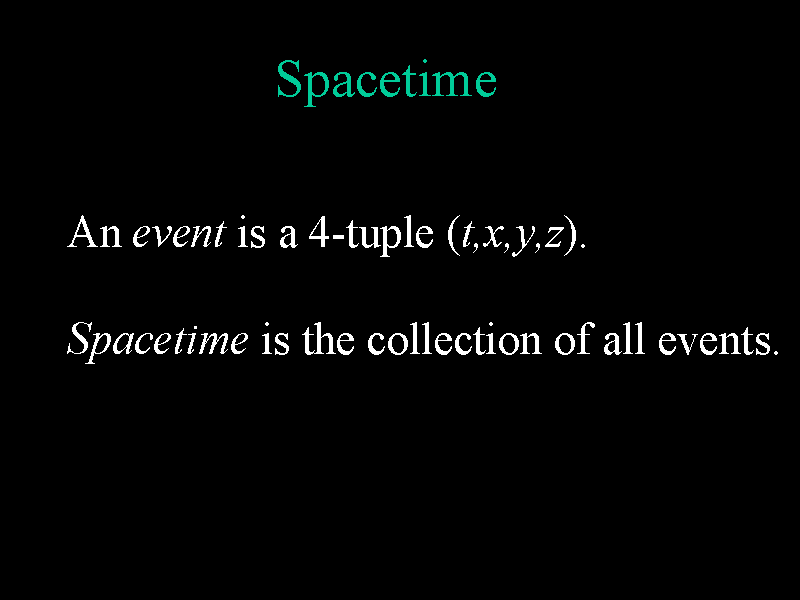 Spacetime

An event is a 4-tuple $(t,x,y,z)$.

Spacetime is the collection of all events.